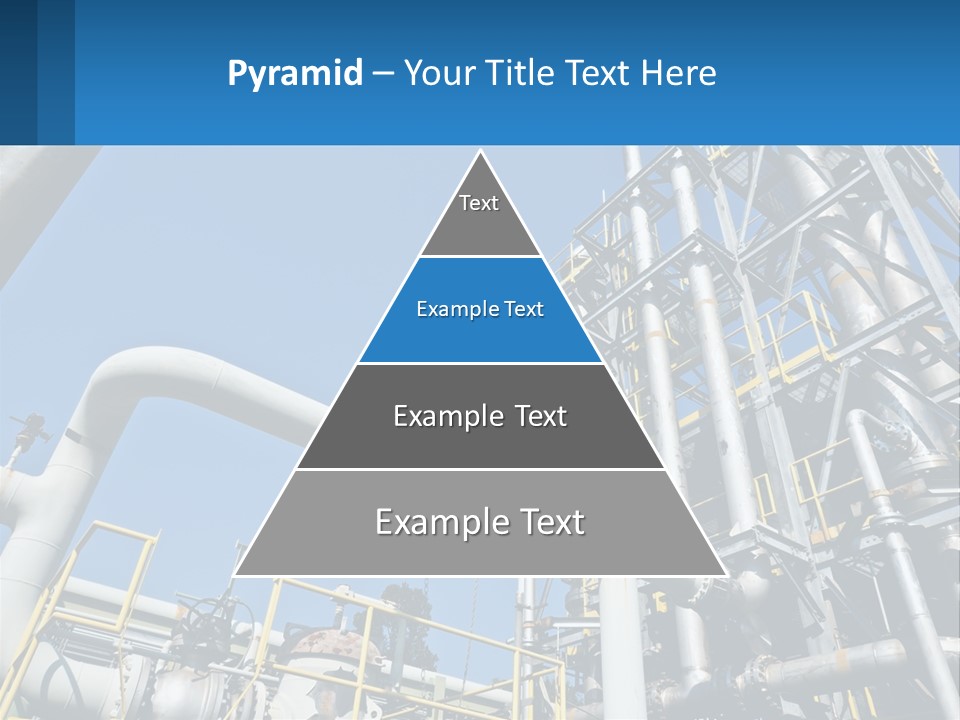 Pyramid – Your Title Text Here

Text

Example Text

Example Text

Example Text